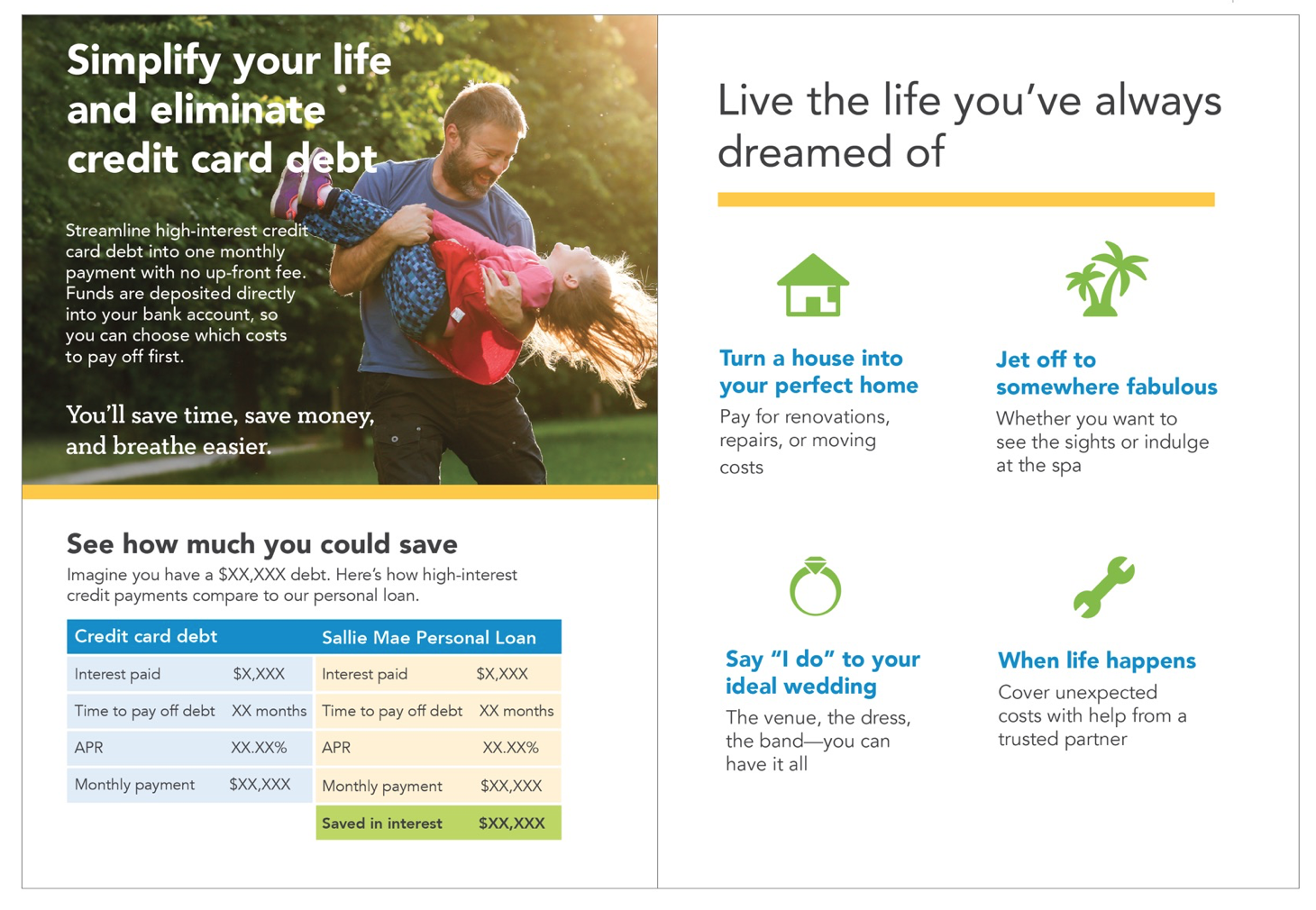 Simplify your life and eliminate credit card debt

Streamline high-interest credit card debt into one monthly payment with no up-front fee. Funds are deposited directly into your bank account, so you can choose which costs to pay off first.

You'll save time, save money, and breathe easier.

See how much you could save

Imagine you have a $XX,XXX debt. Here's how high-interest credit payments compare to our personal loan.

| Credit card debt | | Sallie Mae Personal Loan | |
|---|---|---|---|
| Interest paid | $X,XXX | Interest paid | $X,XXX |
| Time to pay off debt | XX months | Time to pay off debt | XX months |
| APR | XX.XX% | APR | XX.XX% |
| Monthly payment | $XX,XXX | Monthly payment | $XX,XXX |
| | | Saved in interest | $XX,XXX |

Live the life you've always dreamed of

Turn a house into your perfect home

Pay for renovations, repairs, or moving costs

Jet off to somewhere fabulous

Whether you want to see the sights or indulge at the spa

Say "I do" to your ideal wedding

The venue, the dress, the band—you can have it all

When life happens

Cover unexpected costs with help from a trusted partner